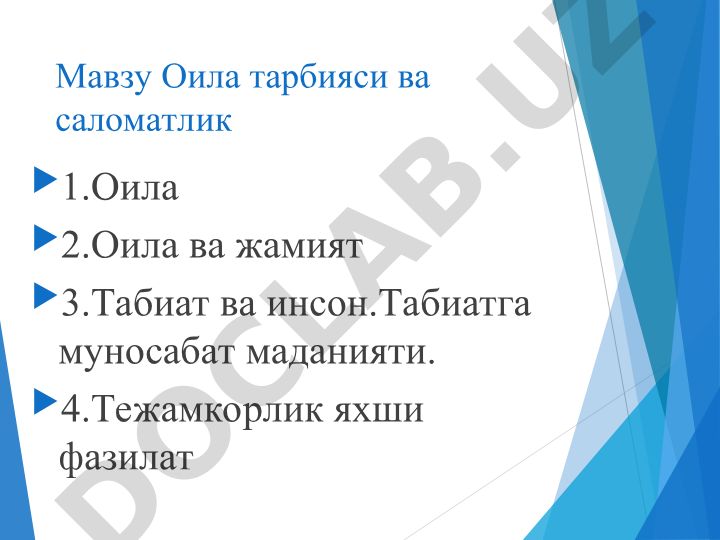 Мавзу Оила тарбияси ва саломатлик

1.Оила

2.Оила ва жамият

3.Табиат ва инсон.Табиатга муносабат маданияти.

4.Тежамкорлик яхши фазилат

DOCLAB.UZ